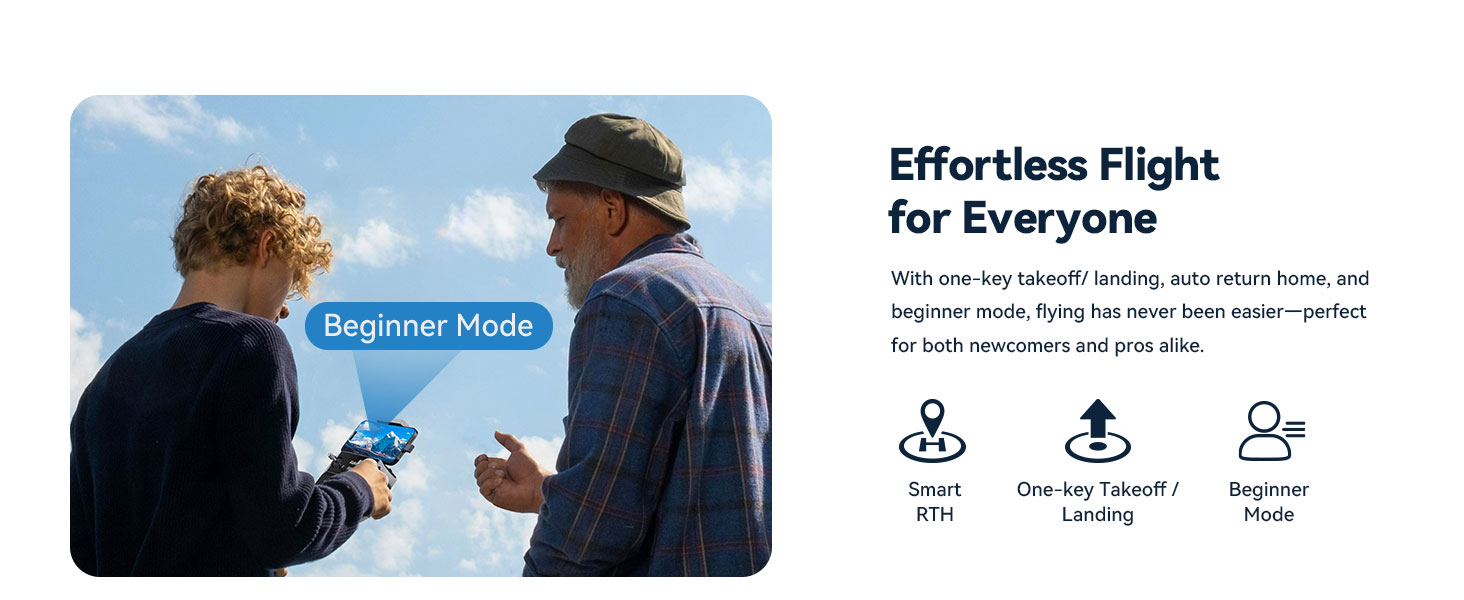 Beginner Mode

Effortless Flight for Everyone

With one-key takeoff/ landing, auto return home, and beginner mode, flying has never been easier—perfect for both newcomers and pros alike.

Smart RTH

One-key Takeoff / Landing

Beginner Mode